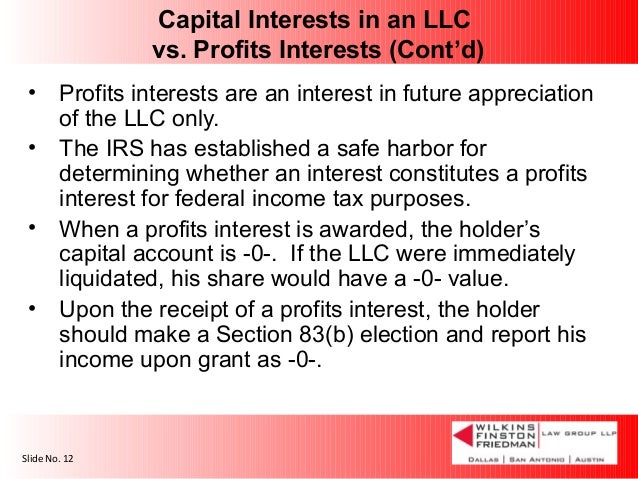 Capital Interests in an LLC vs. Profits Interests (Cont'd)

• Profits interests are an interest in future appreciation of the LLC only.

• The IRS has established a safe harbor for determining whether an interest constitutes a profits interest for federal income tax purposes.

• When a profits interest is awarded, the holder's capital account is -0-. If the LLC were immediately liquidated, his share would have a -0- value.

• Upon the receipt of a profits interest, the holder should make a Section 83(b) election and report his income upon grant as -0-.

Slide No. 12

WILKINS FINSTON FRIEDMAN LAW GROUP LLP
DALLAS | SAN ANTONIO | AUSTIN